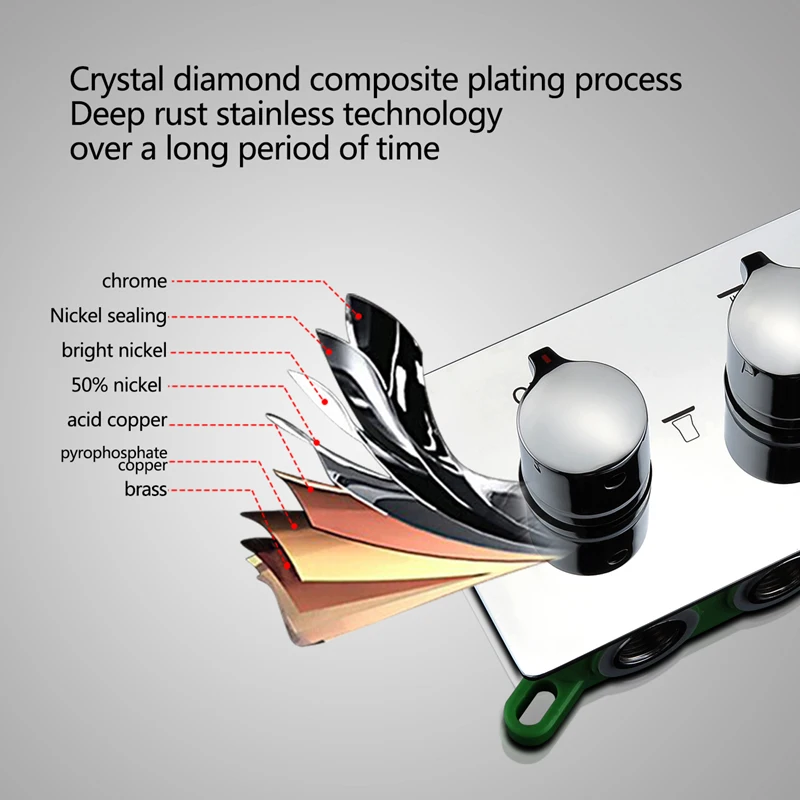 Crystal diamond composite plating process
Deep rust stainless technology
over a long period of time

chrome
Nickel sealing
bright nickel
50% nickel
acid copper
pyrophosphate copper
brass